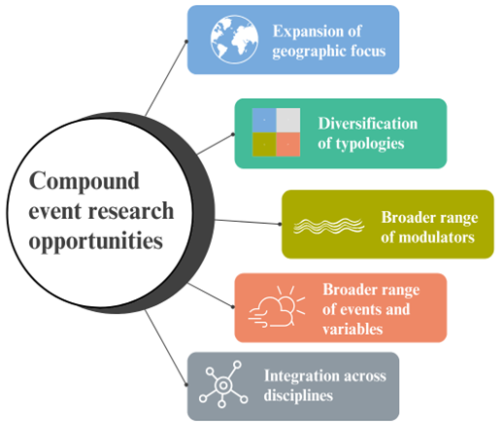 Compound event research opportunities

Expansion of geographic focus

Diversification of typologies

Broader range of modulators

Broader range of events and variables

Integration across disciplines